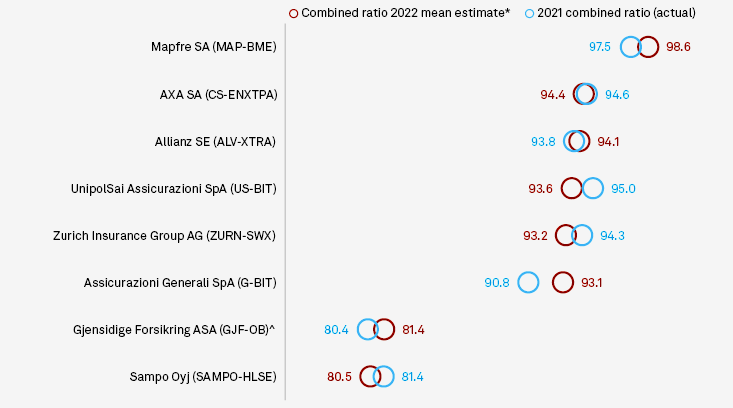 Combined ratio 2022 mean estimate* 2021 combined ratio (actual)

Mapfre SA (MAP-BME) 97.5 98.6

AXA SA (CS-ENXTPA) 94.4 94.6

Allianz SE (ALV-XTRA) 93.8 94.1

UnipolSai Assicurazioni SpA (US-BIT) 93.6 95.0

Zurich Insurance Group AG (ZURN-SWX) 93.2 94.3

Assicurazioni Generali SpA (G-BIT) 90.8 93.1

Gjensidige Forsikring ASA (GJF-OB)^ 80.4 81.4

Sampo Oyj (SAMPO-HLSE) 80.5 81.4